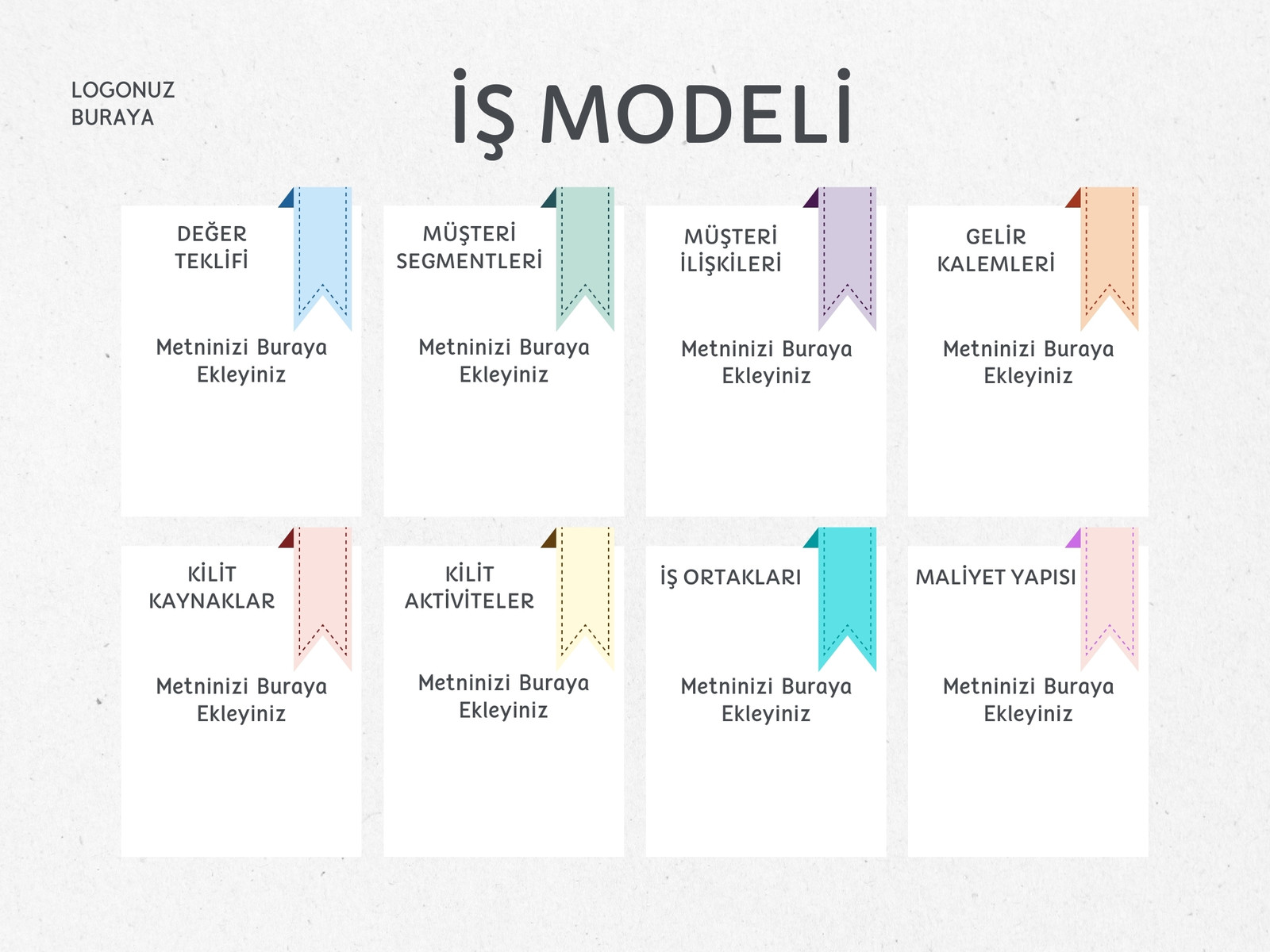 LOGONUZ BURAYA

İŞ MODELİ

DEĞER TEKLİFİ

Metninizi Buraya Ekleyiniz

MÜŞTERİ SEGMENTLERİ

Metninizi Buraya Ekleyiniz

MÜŞTERİ İLİŞKİLERİ

Metninizi Buraya Ekleyiniz

GELİR KALEMLERİ

Metninizi Buraya Ekleyiniz

KİLİT KAYNAKLAR

Metninizi Buraya Ekleyiniz

KİLİT AKTİVİTELER

Metninizi Buraya Ekleyiniz

İŞ ORTAKLARI

Metninizi Buraya Ekleyiniz

MALİYET YAPISI

Metninizi Buraya Ekleyiniz